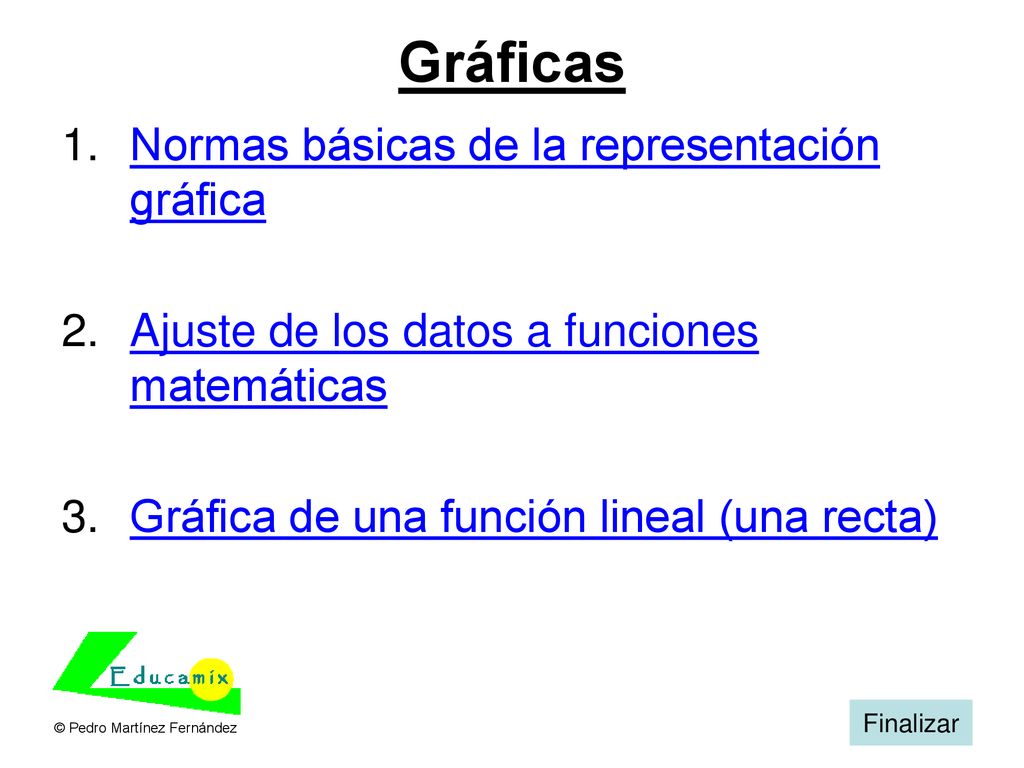 Gráficas

1. Normas básicas de la representación gráfica

2. Ajuste de los datos a funciones matemáticas

3. Gráfica de una función lineal (una recta)

Educamix

© Pedro Martínez Fernández

Finalizar